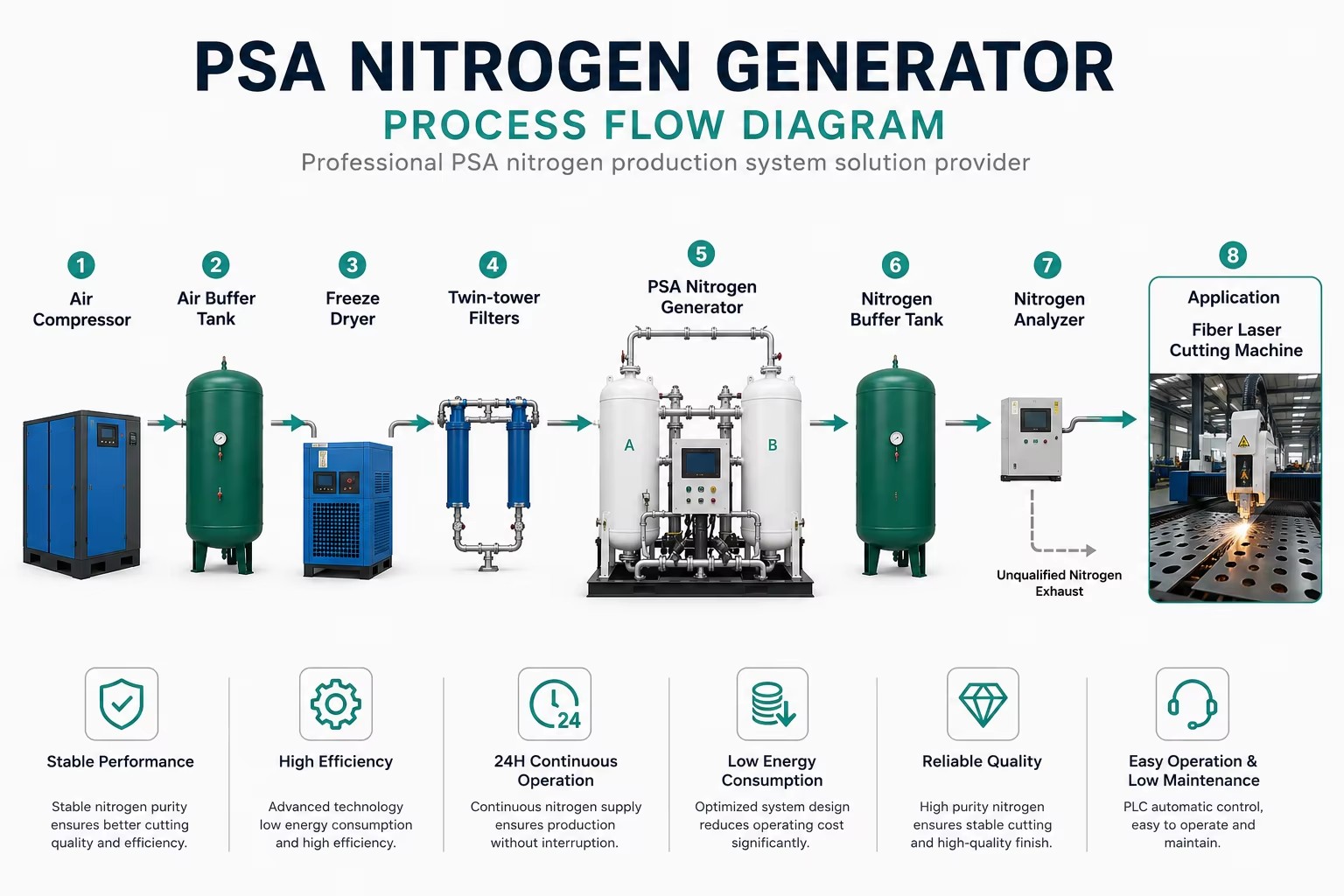 PSA NITROGEN GENERATOR
PROCESS FLOW DIAGRAM
Professional PSA nitrogen production system solution provider

1 Air Compressor

2 Air Buffer Tank

3 Freeze Dryer

4 Twin-tower Filters

5 PSA Nitrogen Generator

A

B

6 Nitrogen Buffer Tank

7 Nitrogen Analyzer

Unqualified Nitrogen Exhaust

8 Application
Fiber Laser Cutting Machine

24

Stable Performance
Stable nitrogen purity ensures better cutting quality and efficiency.

High Efficiency
Advanced technology low energy consumption and high efficiency.

24H Continuous Operation
Continuous nitrogen supply ensures production without interruption.

Low Energy Consumption
Optimized system design reduces operating cost significantly.

Reliable Quality
High purity nitrogen ensures stable cutting and high-quality finish.

Easy Operation & Low Maintenance
PLC automatic control, easy to operate and maintain.